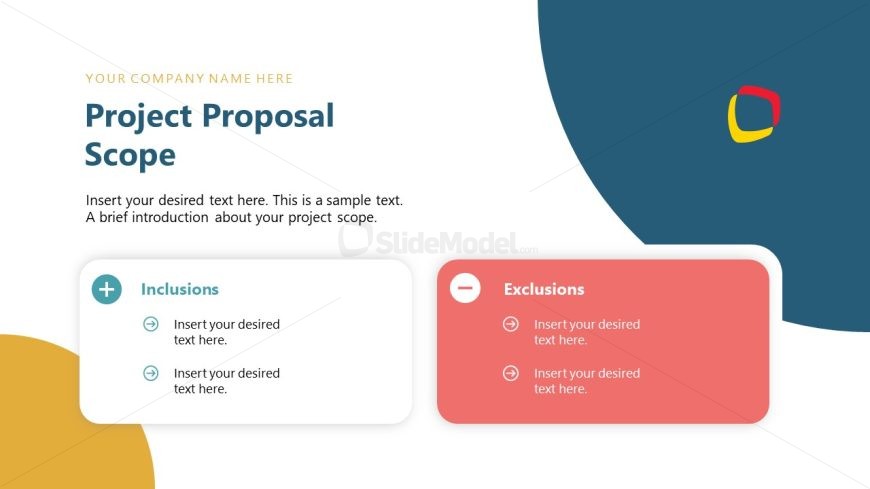 YOUR COMPANY NAME HERE

Project Proposal Scope

Insert your desired text here. This is a sample text. A brief introduction about your project scope.

SlideModel.com

Inclusions

Insert your desired text here.

Insert your desired text here.

Exclusions

Insert your desired text here.

Insert your desired text here.